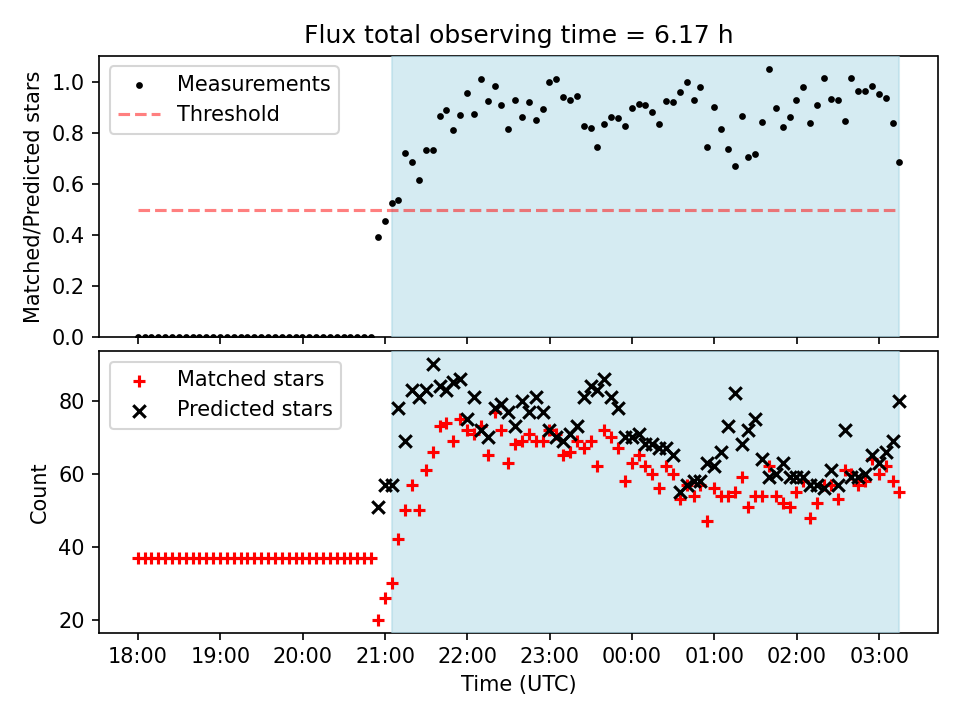 Flux total observing time = 6.17 h

Measurements
Threshold

Matched/Predicted stars

1.0
0.8
0.6
0.4
0.2
0.0

Matched stars
Predicted stars

Count

80
60
40
20

18:00
19:00
20:00
21:00
22:00
23:00
00:00
01:00
02:00
03:00

Time (UTC)